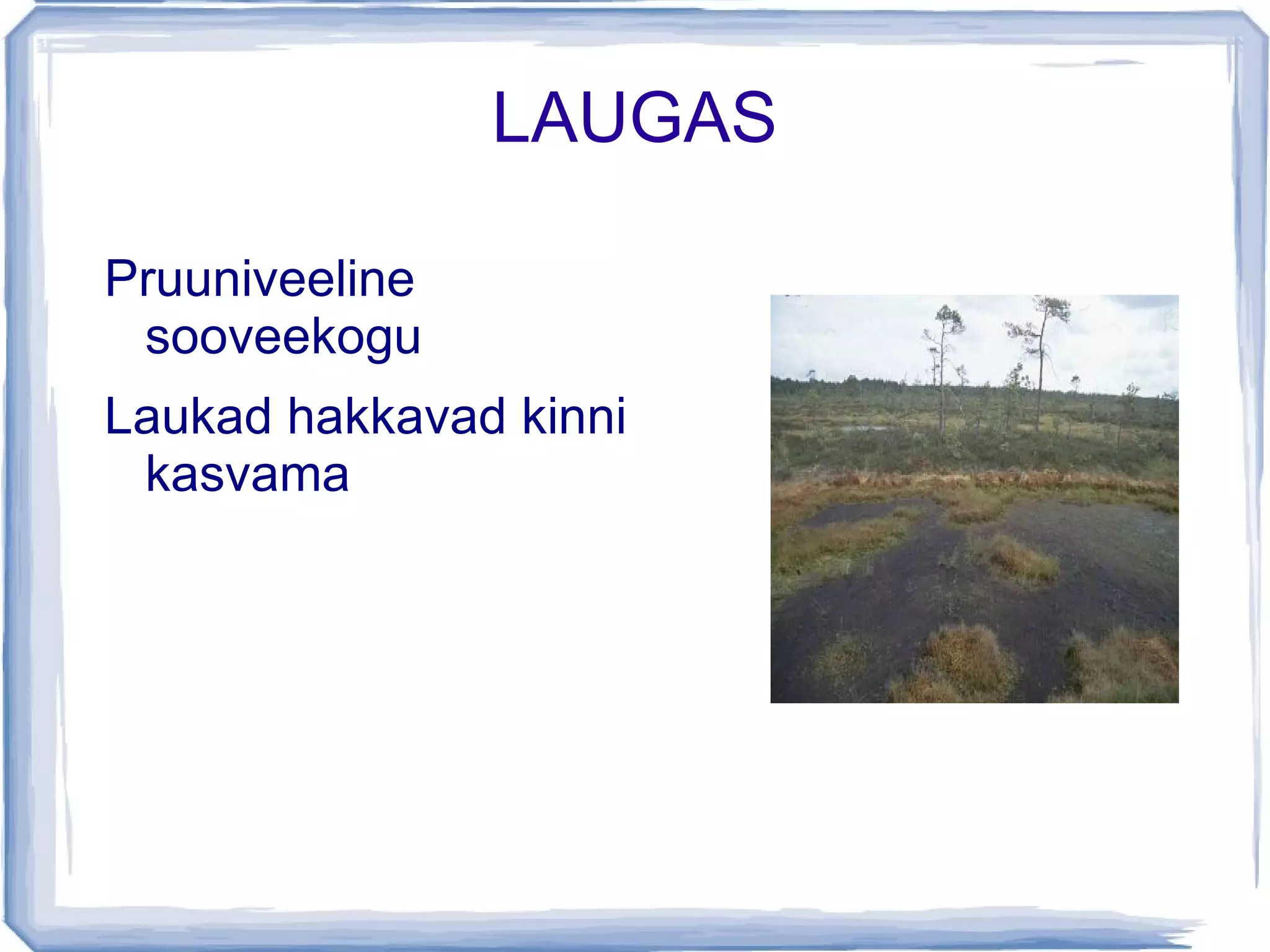 LAUGAS

Pruuniveeline sooveekogu

Laukad hakkavad kinni kasvama